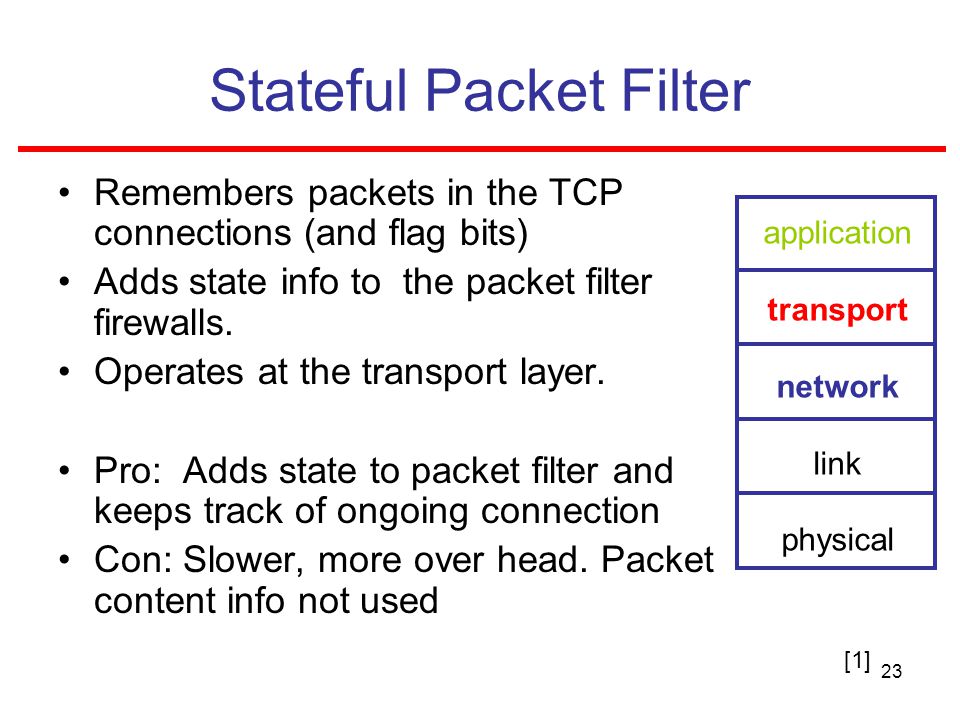 Stateful Packet Filter

• Remembers packets in the TCP connections (and flag bits)
• Adds state info to the packet filter firewalls.
• Operates at the transport layer.

• Pro: Adds state to packet filter and keeps track of ongoing connection
• Con: Slower, more over head. Packet content info not used

application
transport
network
link
physical

[1]
23